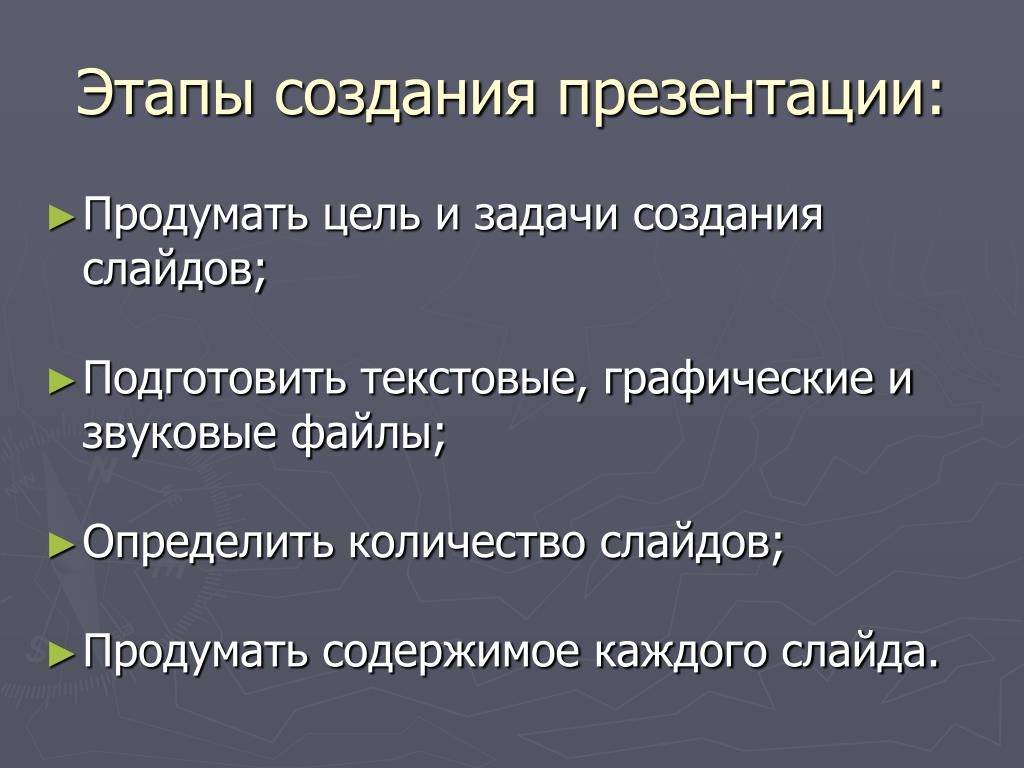 Этапы создания презентации:

►Продумать цель и задачи создания слайдов;

►Подготовить текстовые, графические и звуковые файлы;

►Определить количество слайдов;

►Продумать содержимое каждого слайда.